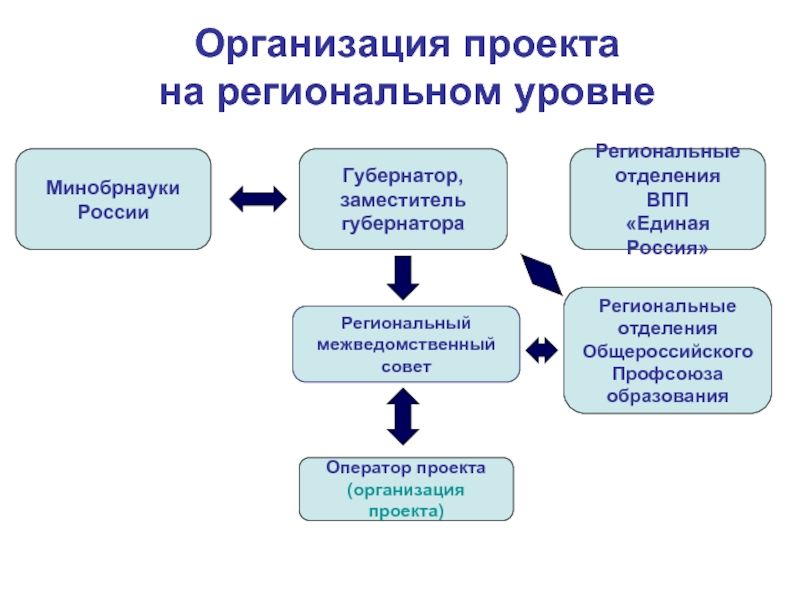 Организация проекта на региональном уровне

Минобрнауки России

Губернатор, заместитель губернатора

Региональные отделения ВПП «Единая Россия»

Региональный межведомственный совет

Региональные отделения Общероссийского Профсоюза образования

Оператор проекта (организация проекта)